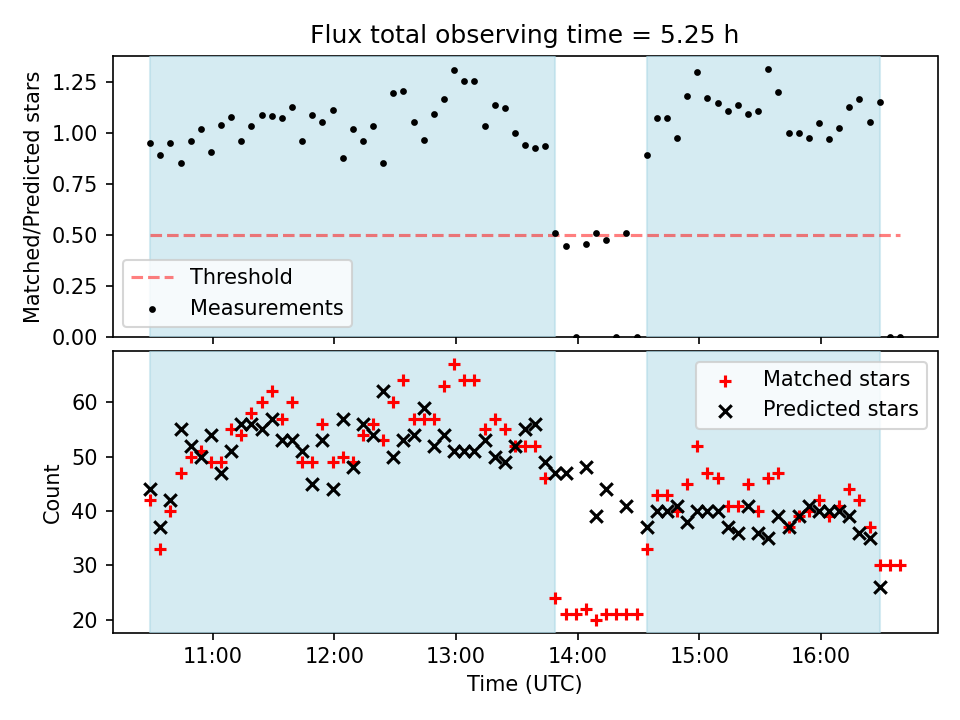 Flux total observing time = 5.25 h

Matched/Predicted stars

1.25
1.00
0.75
0.50
0.25
0.00

Threshold
Measurements

Count

60
50
40
30
20

Matched stars
Predicted stars

11:00
12:00
13:00
14:00
15:00
16:00

Time (UTC)